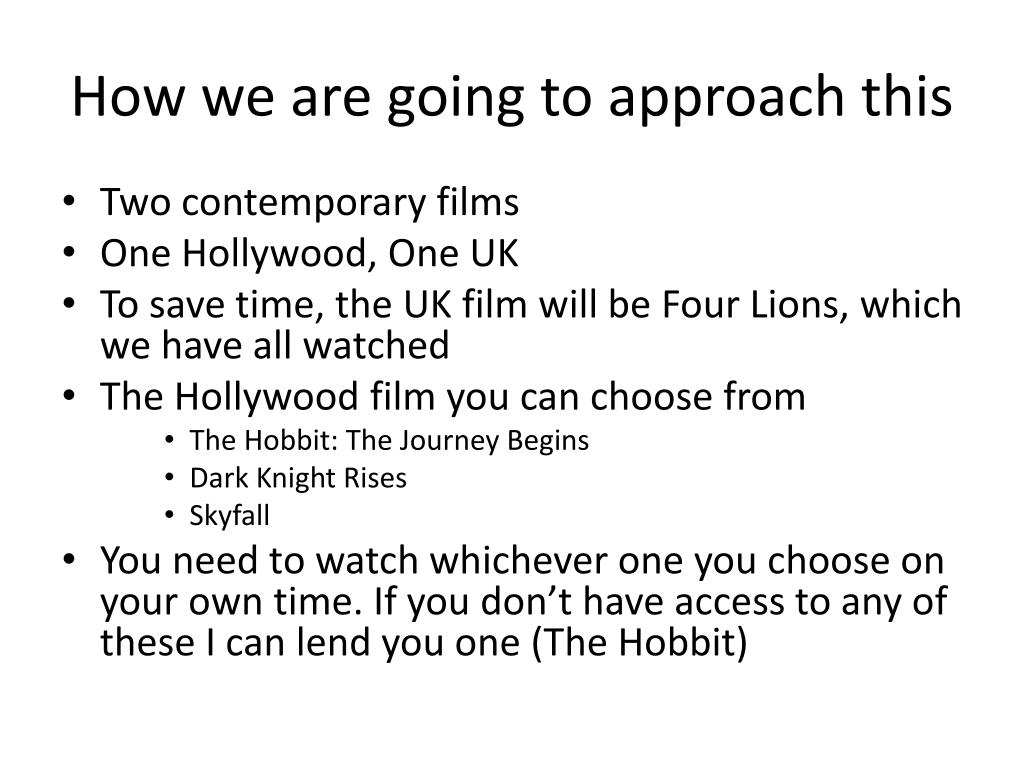 How we are going to approach this

• Two contemporary films
• One Hollywood, One UK
• To save time, the UK film will be Four Lions, which we have all watched
• The Hollywood film you can choose from
  • The Hobbit: The Journey Begins
  • Dark Knight Rises
  • Skyfall
• You need to watch whichever one you choose on your own time. If you don't have access to any of these I can lend you one (The Hobbit)